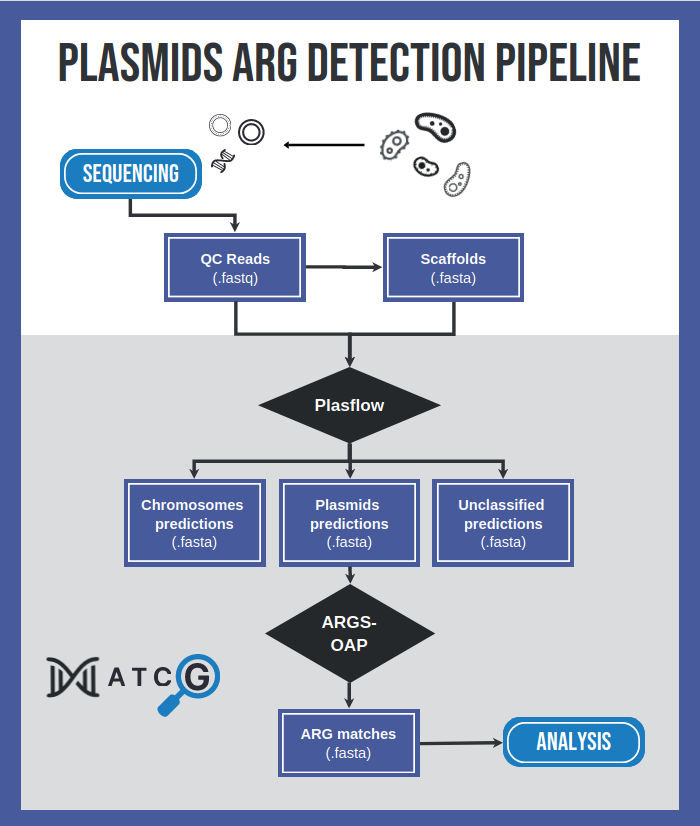 PLASMIDS ARG DETECTION PIPELINE

SEQUENCING

QC Reads
(.fastq)

Scaffolds
(.fasta)

Plasflow

Chromosomes predictions
(.fasta)

Plasmids predictions
(.fasta)

Unclassified predictions
(.fasta)

ARGS-OAP

ATCG

ARG matches
(.fasta)

ANALYSIS